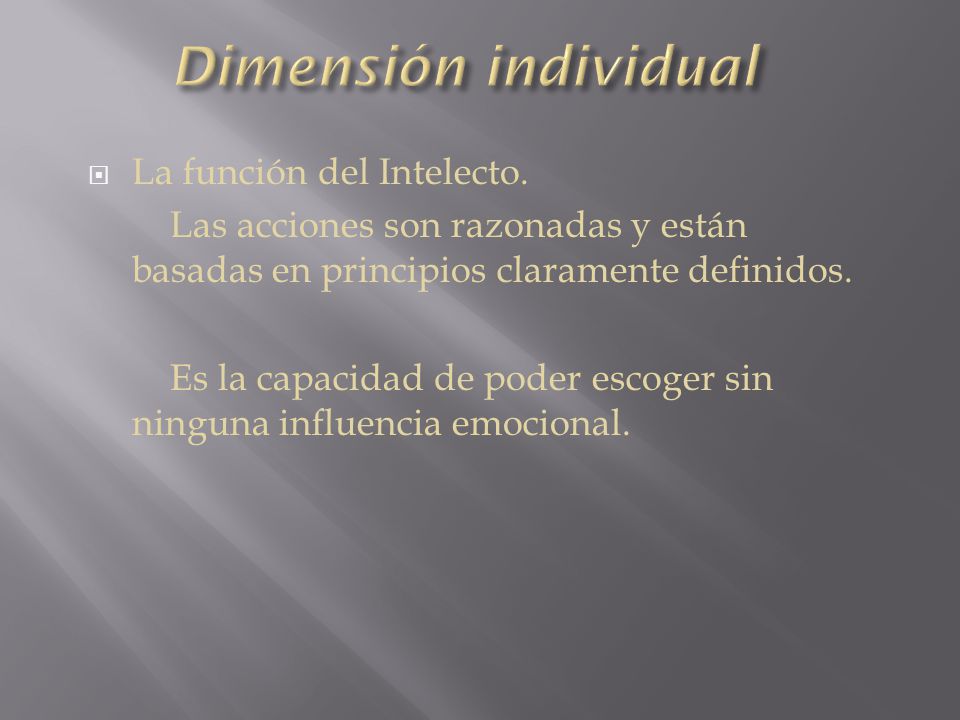 Dimensión individual

La función del Intelecto.

Las acciones son razonadas y están basadas en principios claramente definidos.

Es la capacidad de poder escoger sin ninguna influencia emocional.